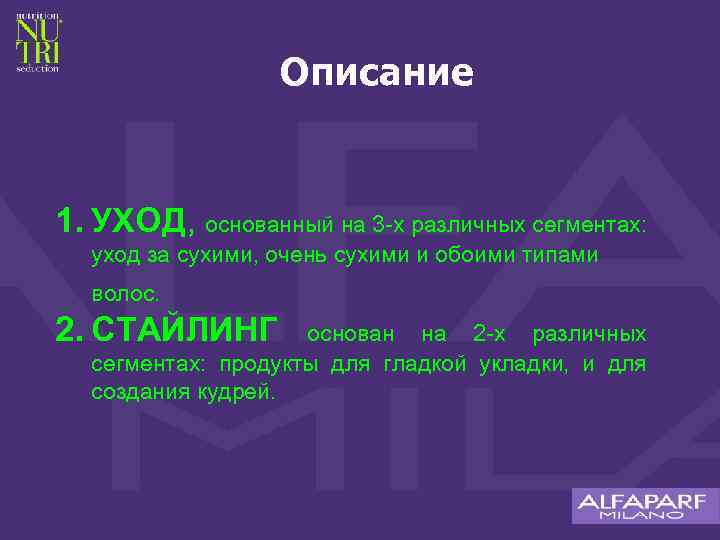 nutrition
NU
TRI
seduction

Описание

1. УХОД, основанный на 3-х различных сегментах: уход за сухими, очень сухими и обоими типами волос.
2. СТАЙЛИНГ основан на 2-х различных сегментах: продукты для гладкой укладки, и для создания кудрей.

ALFAPARF
MILANO